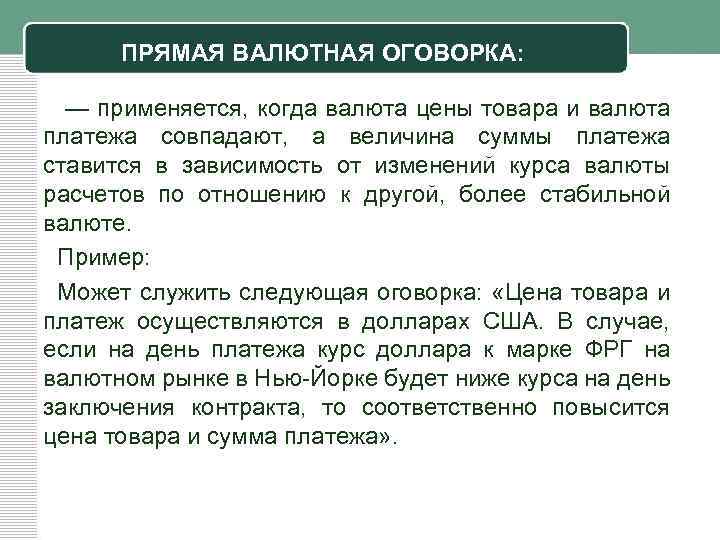 ПРЯМАЯ ВАЛЮТНАЯ ОГОВОРКА:

— применяется, когда валюта цены товара и валюта платежа совпадают, а величина суммы платежа ставится в зависимость от изменений курса валюты расчетов по отношению к другой, более стабильной валюте.

Пример:

Может служить следующая оговорка: «Цена товара и платеж осуществляются в долларах США. В случае, если на день платежа курс доллара к марке ФРГ на валютном рынке в Нью-Йорке будет ниже курса на день заключения контракта, то соответственно повысится цена товара и сумма платежа».